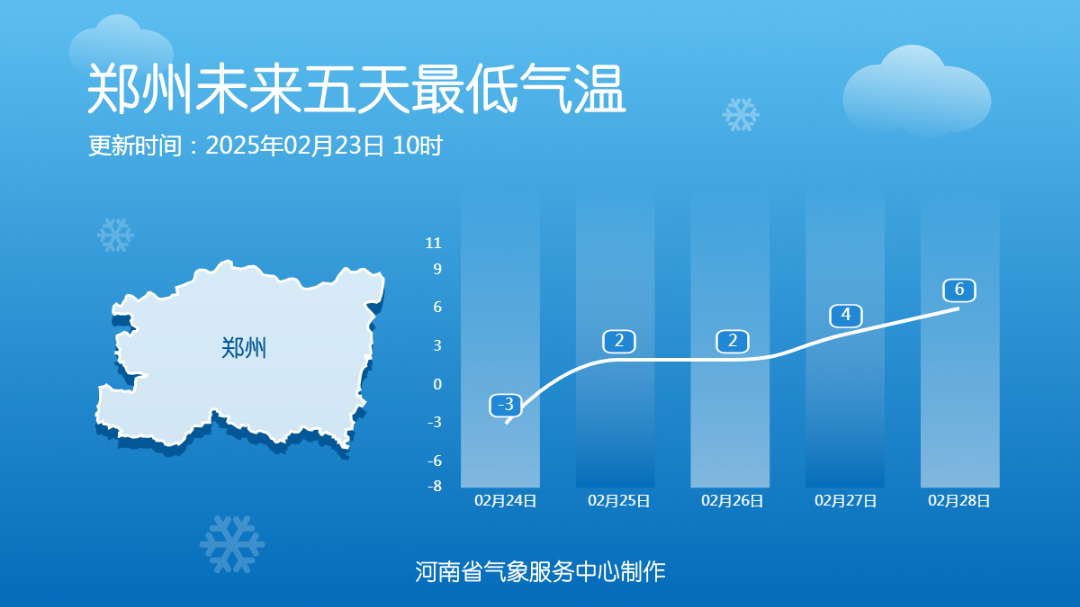 郑州未来五天最低气温
更新时间：2025年02月23日 10时

郑州

11
9
6
3
0
-3
-6
-8

-3
2
2
4
6

02月24日
02月25日
02月26日
02月27日
02月28日

河南省气象服务中心制作